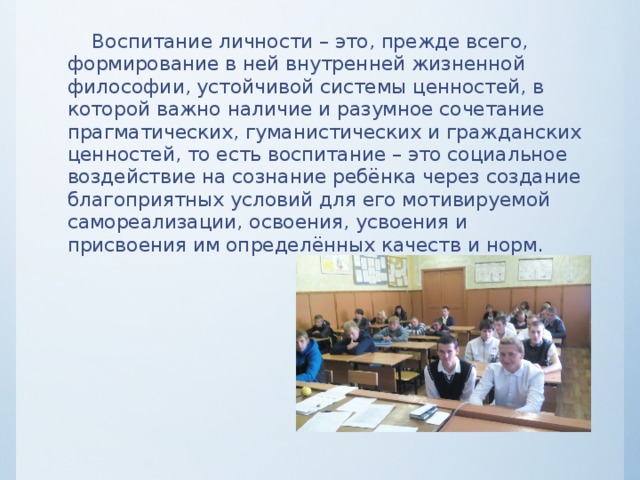 Воспитание личности – это, прежде всего, формирование в ней внутренней жизненной философии, устойчивой системы ценностей, в которой важно наличие и разумное сочетание прагматических, гуманистических и гражданских ценностей, то есть воспитание – это социальное воздействие на сознание ребёнка через создание благоприятных условий для его мотивируемой самореализации, освоения, усвоения и присвоения им определённых качеств и норм.